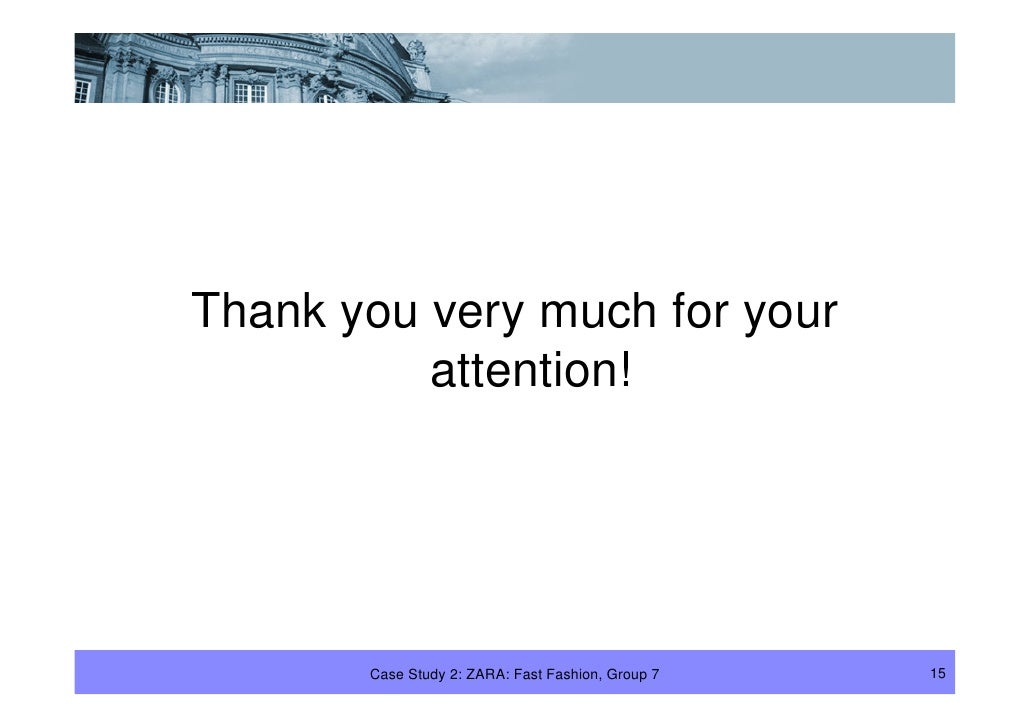 Thank you very much for your attention!

Case Study 2: ZARA: Fast Fashion, Group 7

15